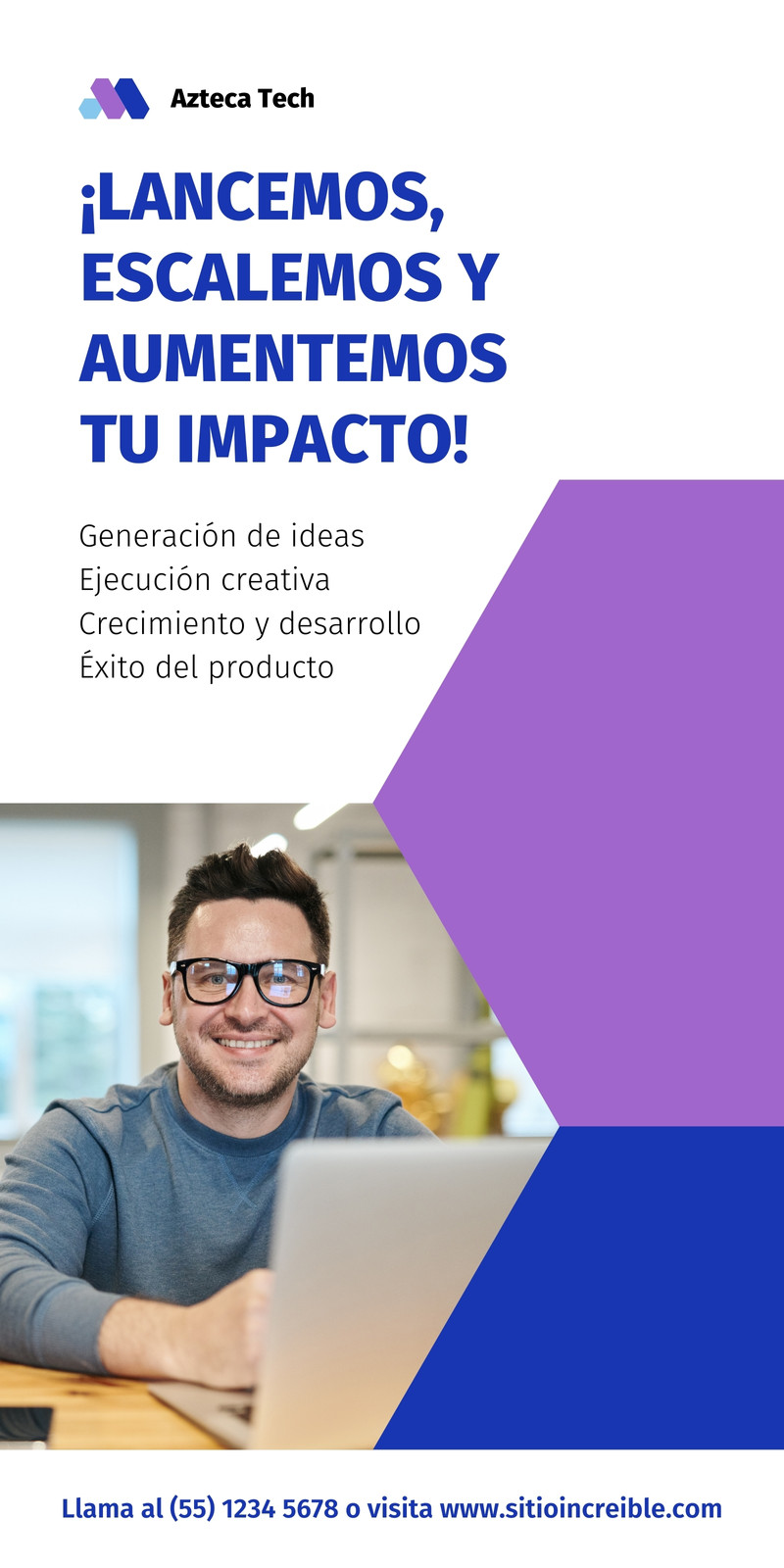 Azteca Tech

¡LANCEMOS, ESCALEMOS Y AUMENTEMOS TU IMPACTO!

Generación de ideas
Ejecución creativa
Crecimiento y desarrollo
Éxito del producto

Llama al (55) 1234 5678 o visita www.sitioincreible.com